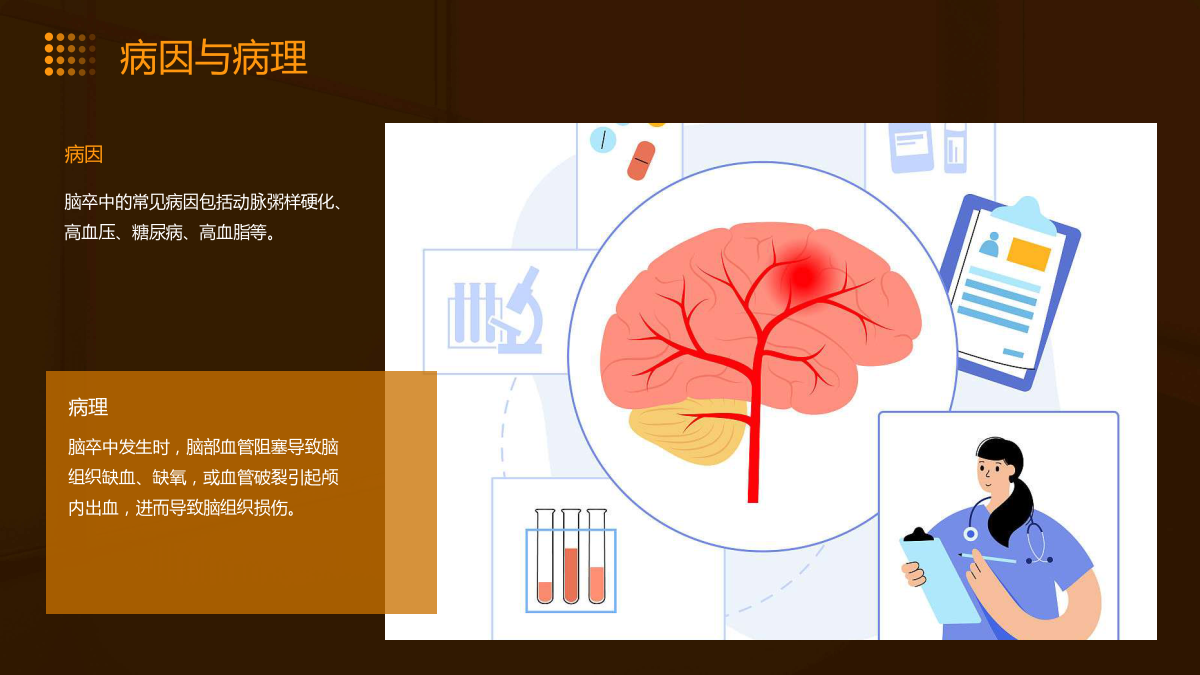 病因与病理

病因

脑卒中的常见病因包括动脉粥样硬化、高血压、糖尿病、高血脂等。

病理

脑卒中发生时，脑部血管阻塞导致脑组织缺血、缺氧，或血管破裂引起颅内出血，进而导致脑组织损伤。